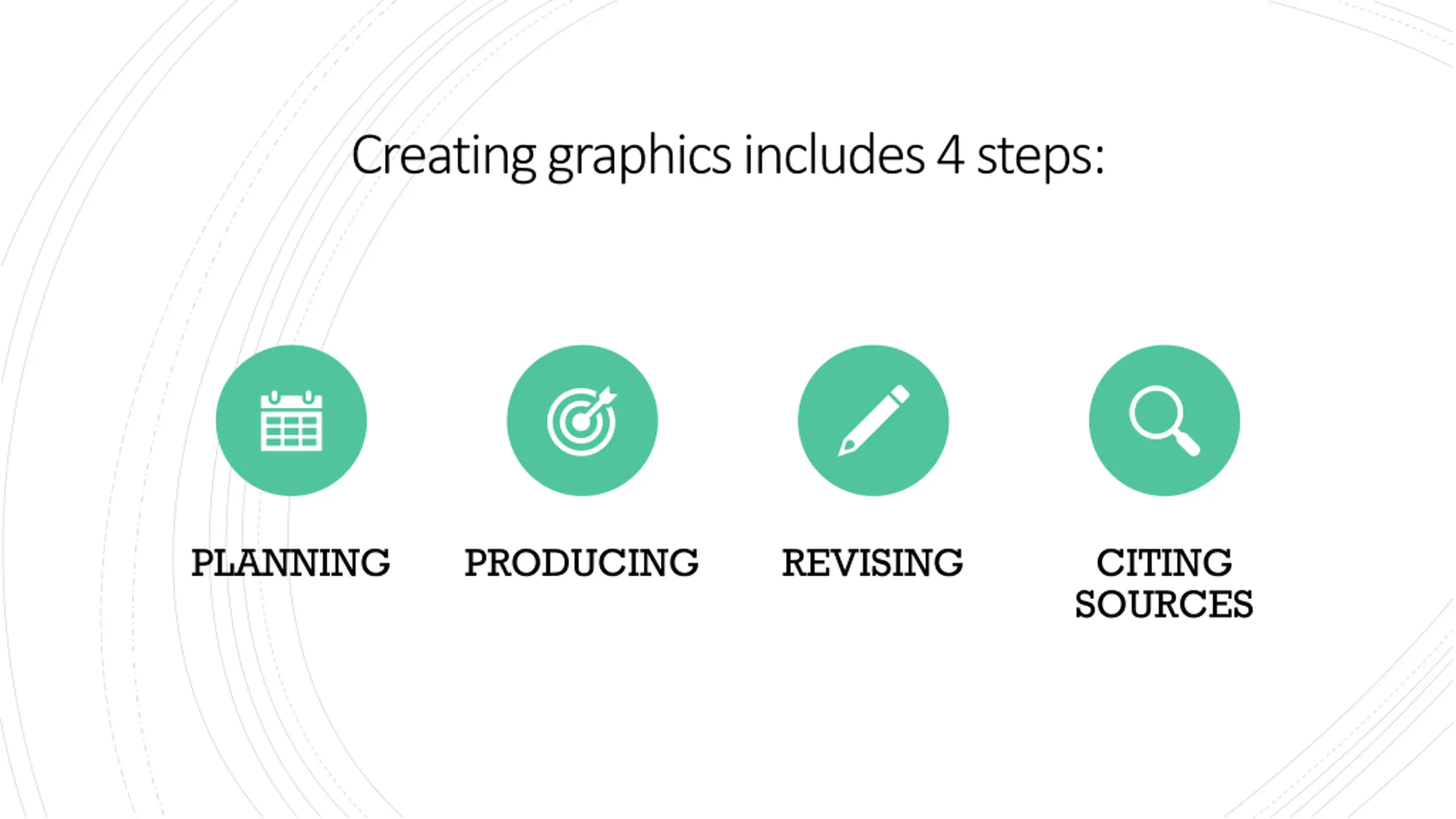 Creating graphics includes 4 steps:

PLANNING

PRODUCING

REVISING

CITING SOURCES